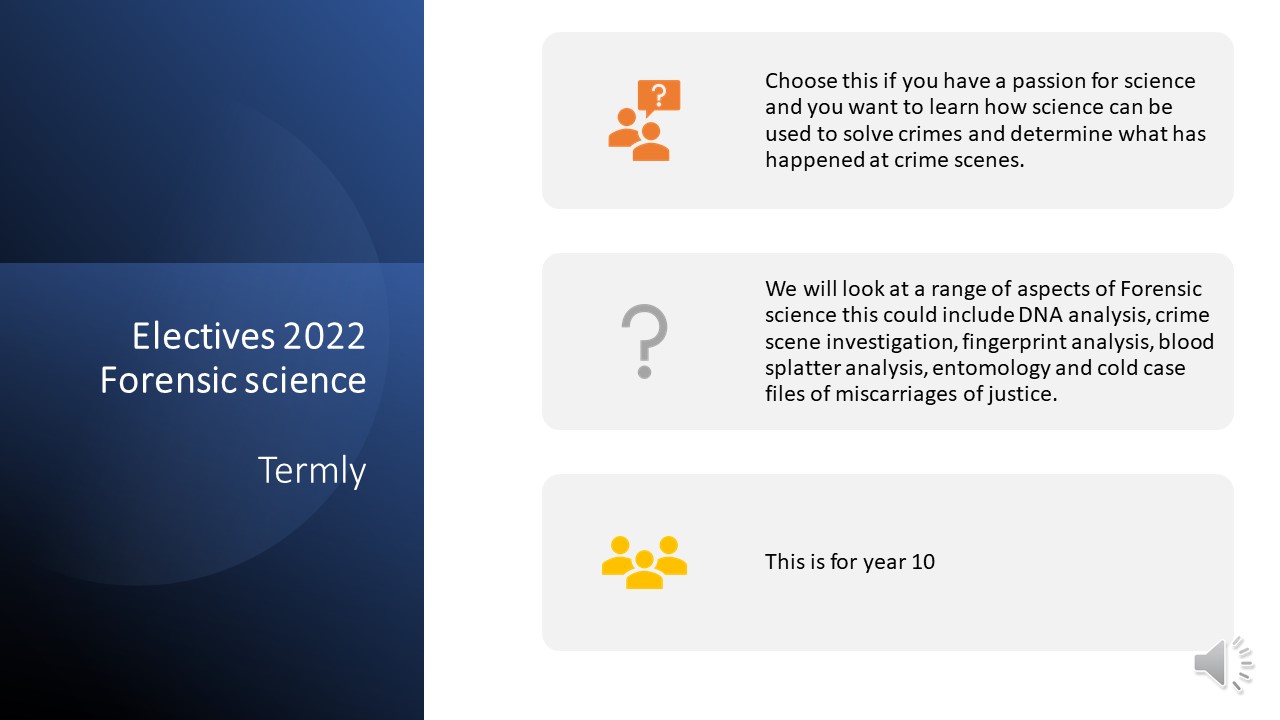 Electives 2022
Forensic science

Termly

Choose this if you have a passion for science and you want to learn how science can be used to solve crimes and determine what has happened at crime scenes.

We will look at a range of aspects of Forensic science this could include DNA analysis, crime scene investigation, fingerprint analysis, blood splatter analysis, entomology and cold case files of miscarriages of justice.

This is for year 10